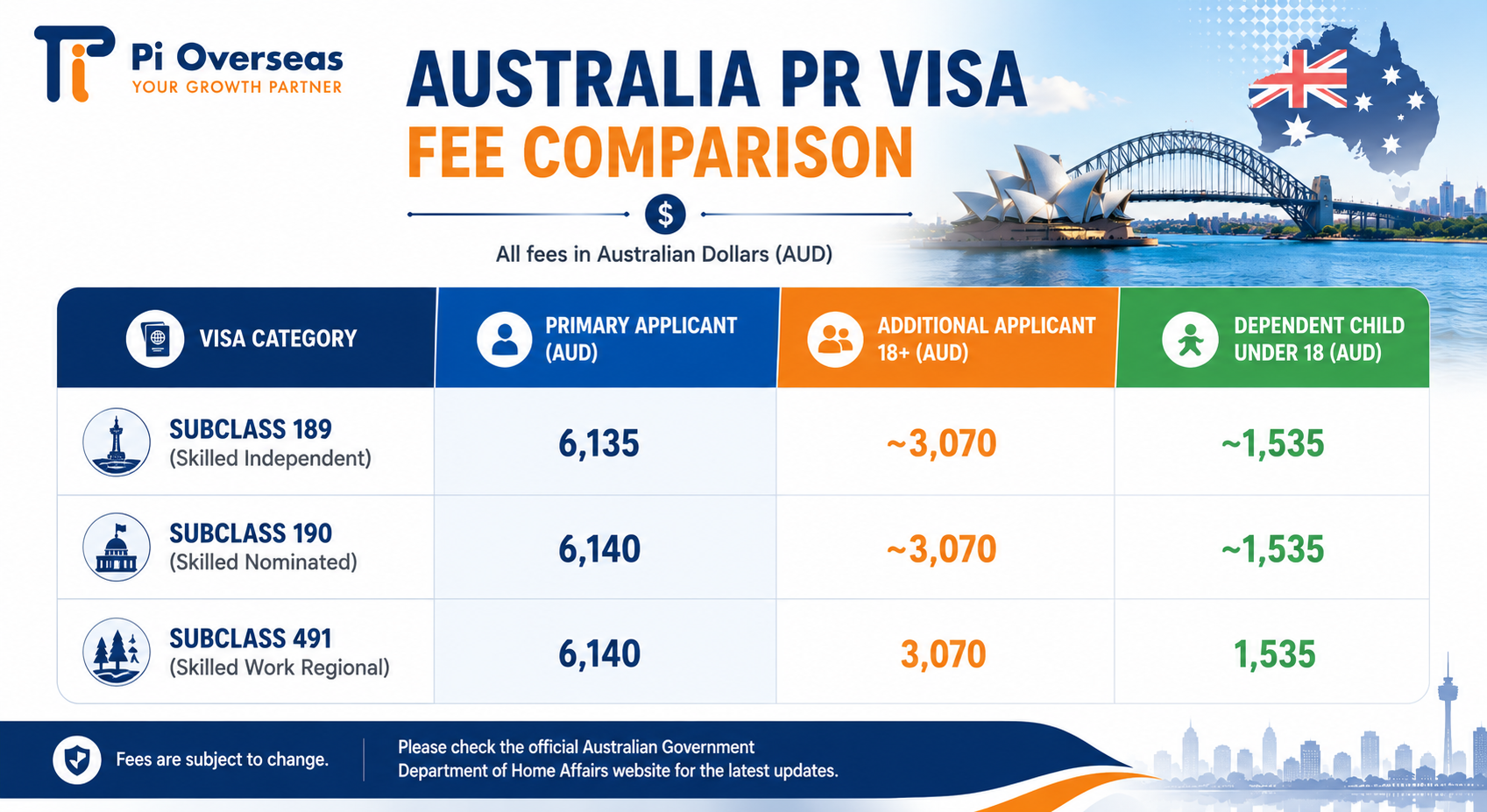 Pi Overseas
YOUR GROWTH PARTNER

AUSTRALIA PR VISA
FEE COMPARISON

$

All fees in Australian Dollars (AUD)

| VISA CATEGORY | PRIMARY APPLICANT (AUD) | ADDITIONAL APPLICANT 18+ (AUD) | DEPENDENT CHILD UNDER 18 (AUD) |
|---|---|---|---|
| SUBCLASS 189 (Skilled Independent) | 6,135 | ~3,070 | ~1,535 |
| SUBCLASS 190 (Skilled Nominated) | 6,140 | ~3,070 | ~1,535 |
| SUBCLASS 491 (Skilled Work Regional) | 6,140 | 3,070 | 1,535 |

Fees are subject to change.

Please check the official Australian Government Department of Home Affairs website for the latest updates.